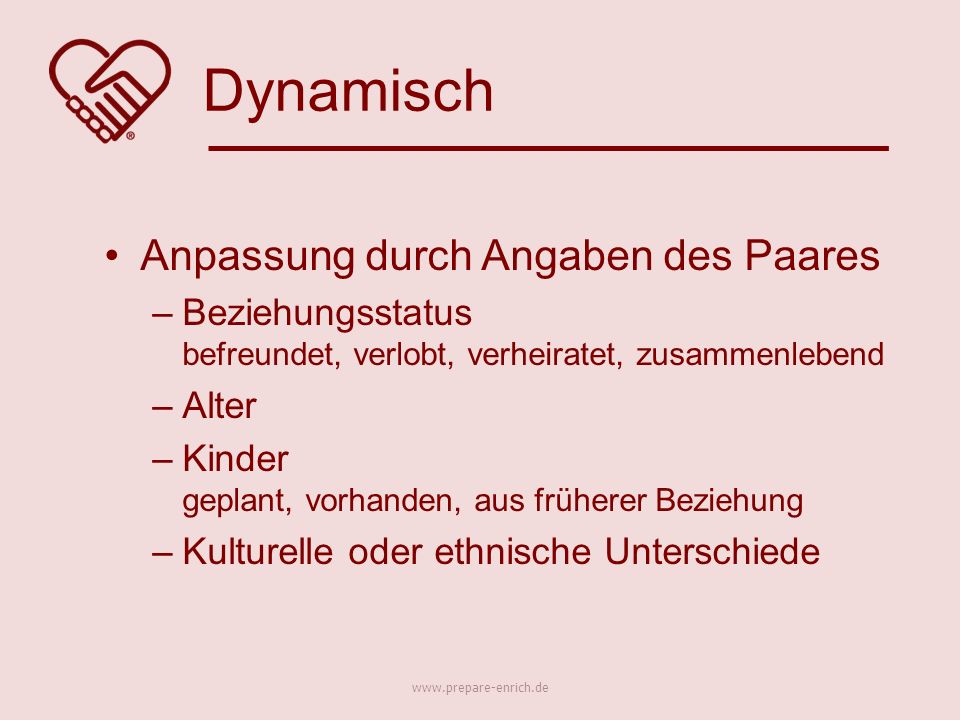 Dynamisch

• Anpassung durch Angaben des Paares
– Beziehungsstatus
befreundet, verlobt, verheiratet, zusammenlebend
– Alter
– Kinder
geplant, vorhanden, aus früherer Beziehung
– Kulturelle oder ethnische Unterschiede

www.prepare-enrich.de